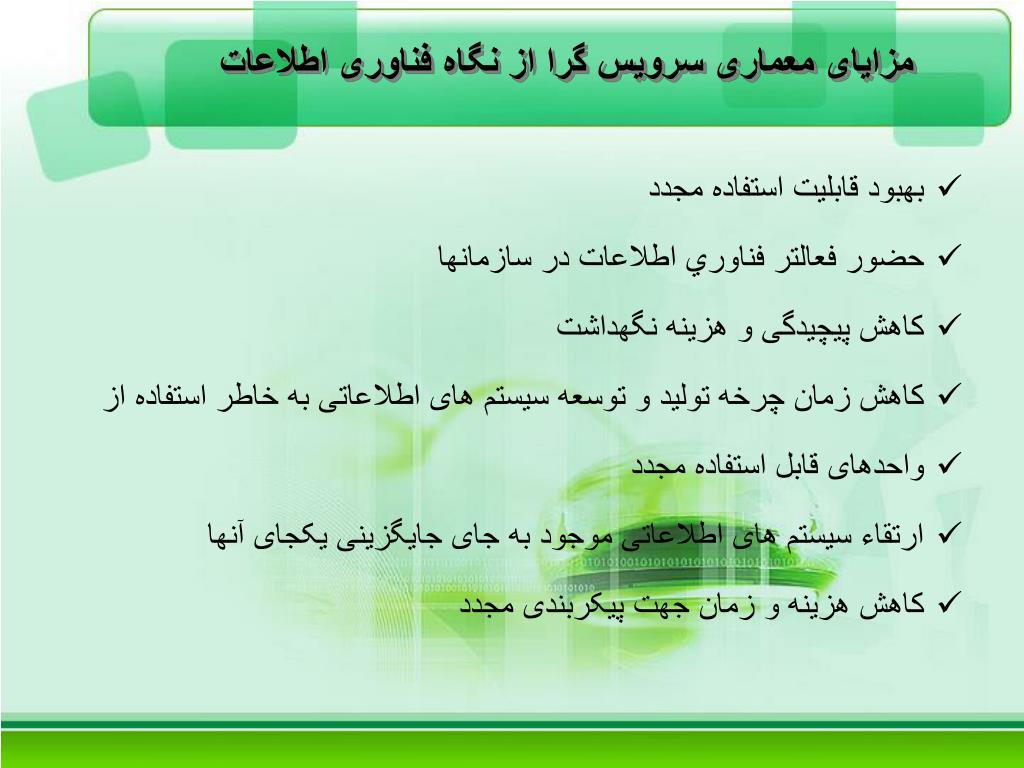 مزایای معماری سرویس گرا از نگاه فناوری اطلاعات

✓ بهبود قابلیت استفاده مجدد

✓ حضور فعالتر فناوري اطلاعات در سازمانها

✓ کاهش پیچیدگی و هزینه نگهداشت

✓ کاهش زمان چرخه تولید و توسعه سیستم های اطلاعاتی به خاطر استفاده از

✓ واحدهای قابل استفاده مجدد

✓ ارتقاء سیستم های اطلاعاتی موجود به جای جایگزینی یکجای آنها

✓ کاهش هزینه و زمان جهت پیکربندی مجدد